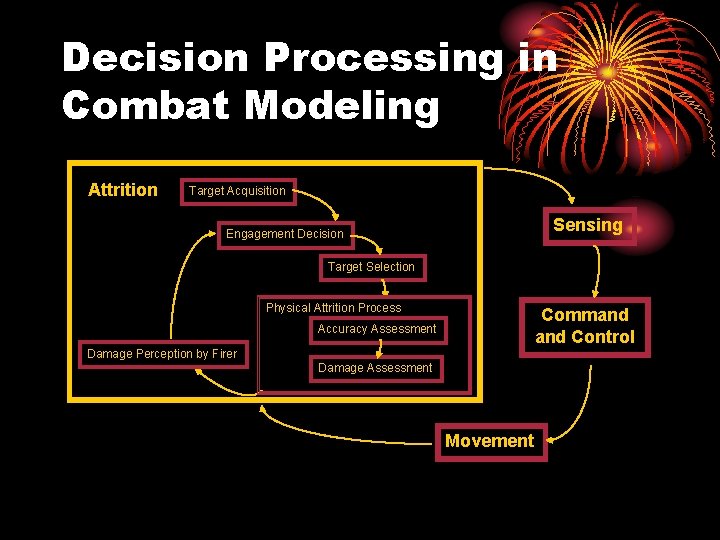 Decision Processing in Combat Modeling

Attrition

Target Acquisition

Engagement Decision

Target Selection

Physical Attrition Process

Accuracy Assessment

Damage Assessment

Damage Perception by Firer

Sensing

Command and Control

Movement